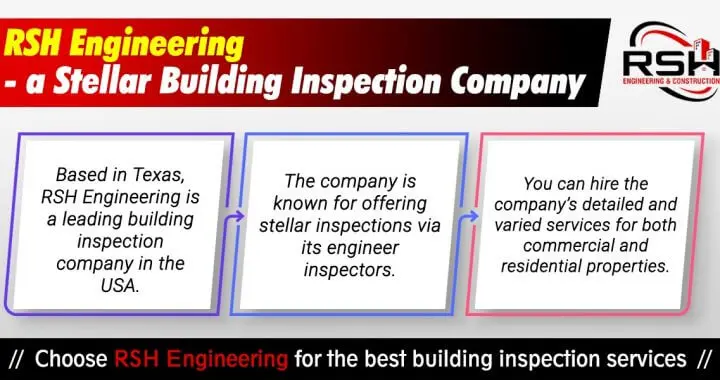 RSH Engineering
- a Stellar Building Inspection Company

RSH
ENGINEERING & CONSTRUCTION

Based in Texas, RSH Engineering is a leading building inspection company in the USA.

The company is known for offering stellar inspections via its engineer inspectors.

You can hire the company's detailed and varied services for both commercial and residential properties.

// Choose RSH Engineering for the best building inspection services //